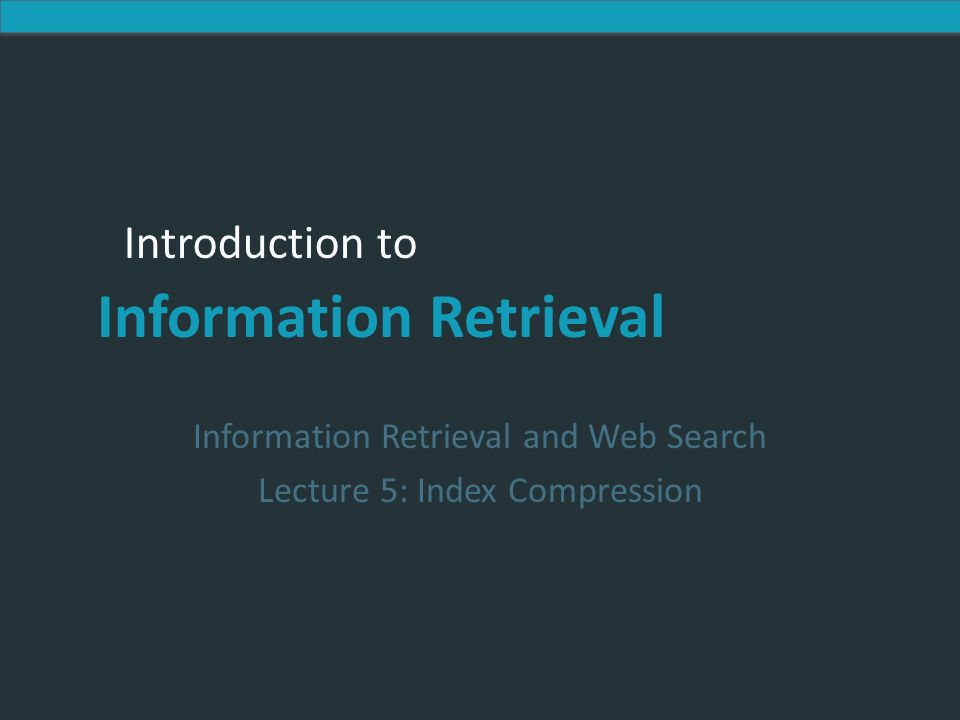 Introduction to

Information Retrieval

Information Retrieval and Web Search
Lecture 5: Index Compression